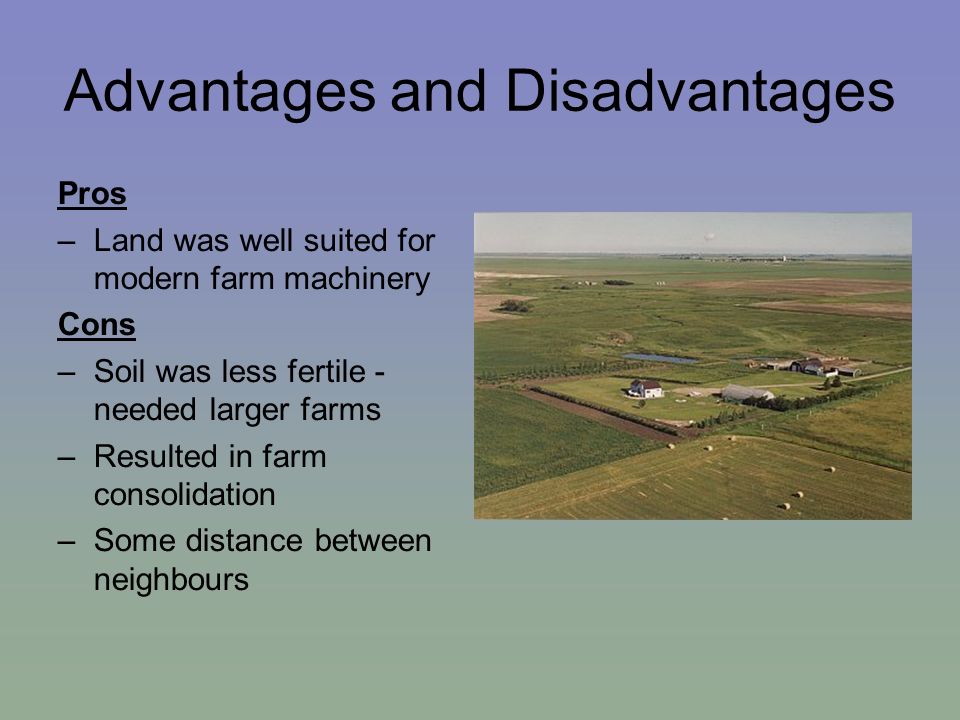 Advantages and Disadvantages

Pros

– Land was well suited for modern farm machinery

Cons

– Soil was less fertile - needed larger farms

– Resulted in farm consolidation

– Some distance between neighbours